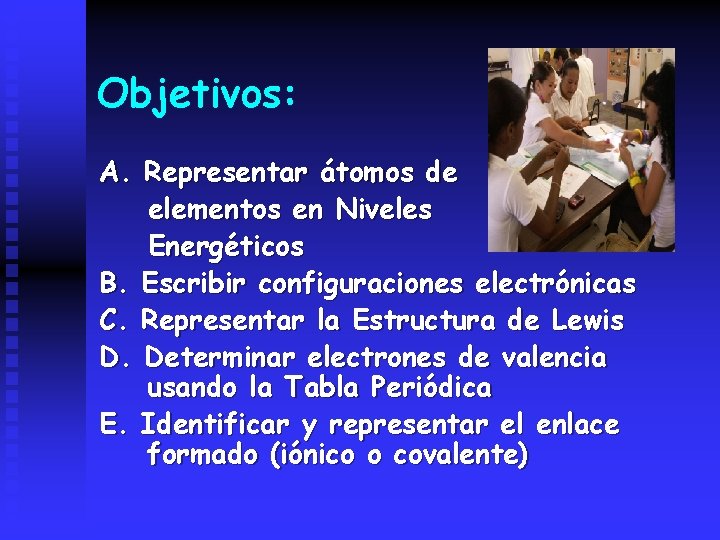 Objetivos:

A. Representar átomos de elementos en Niveles Energéticos
B. Escribir configuraciones electrónicas
C. Representar la Estructura de Lewis
D. Determinar electrones de valencia usando la Tabla Periódica
E. Identificar y representar el enlace formado (iónico o covalente)